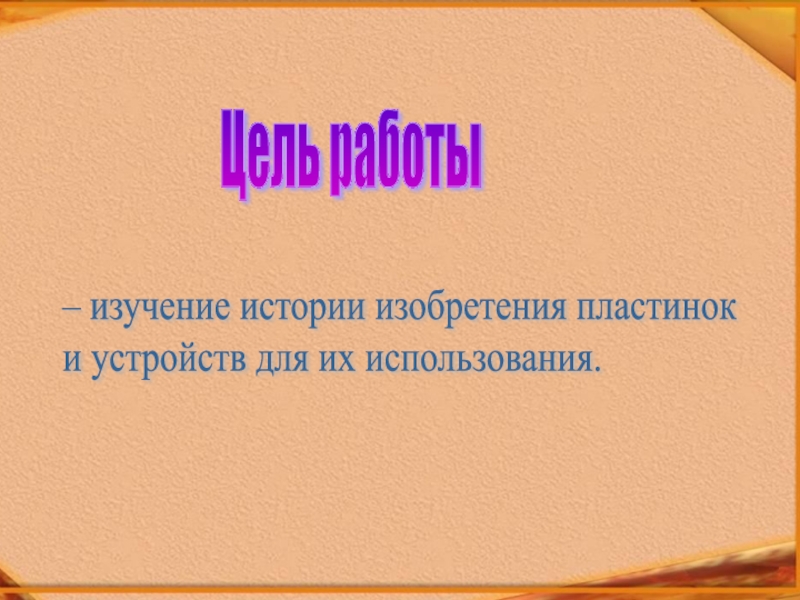 Цель работы

– изучение истории изобретения пластинок и устройств для их использования.